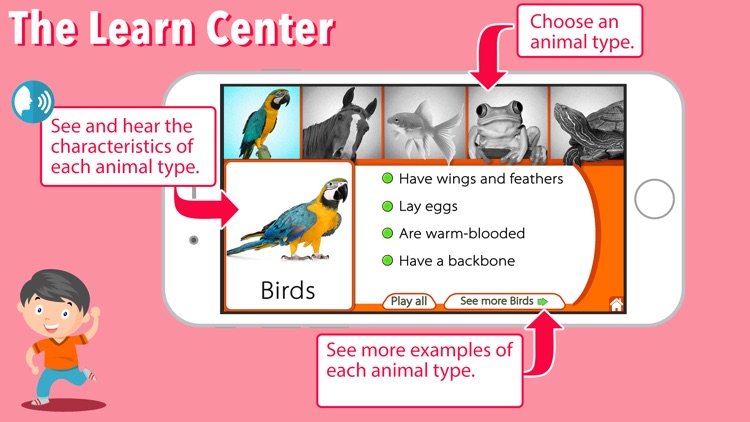 The Learn Center

Choose an animal type.

See and hear the characteristics of each animal type.

Birds

Have wings and feathers

Lay eggs

Are warm-blooded

Have a backbone

Play all

See more Birds

See more examples of each animal type.